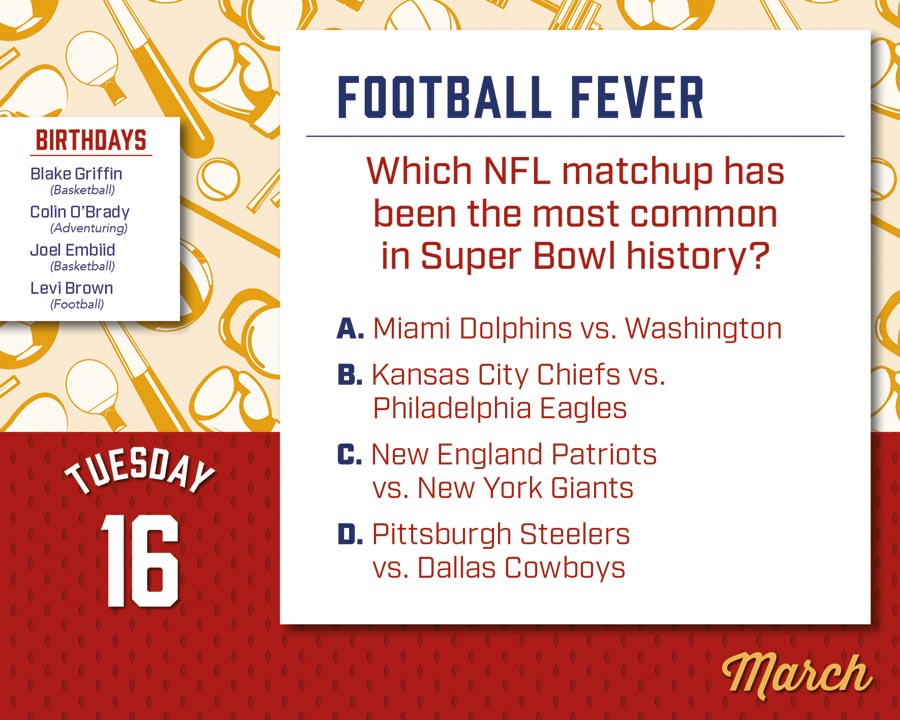 BIRTHDAYS
Blake Griffin
(Basketball)
Colin O'Brady
(Adventuring)
Joel Embiid
(Basketball)
Levi Brown
(Football)

TUESDAY
16

FOOTBALL FEVER

Which NFL matchup has been the most common in Super Bowl history?

A. Miami Dolphins vs. Washington
B. Kansas City Chiefs vs. Philadelphia Eagles
C. New England Patriots vs. New York Giants
D. Pittsburgh Steelers vs. Dallas Cowboys

March